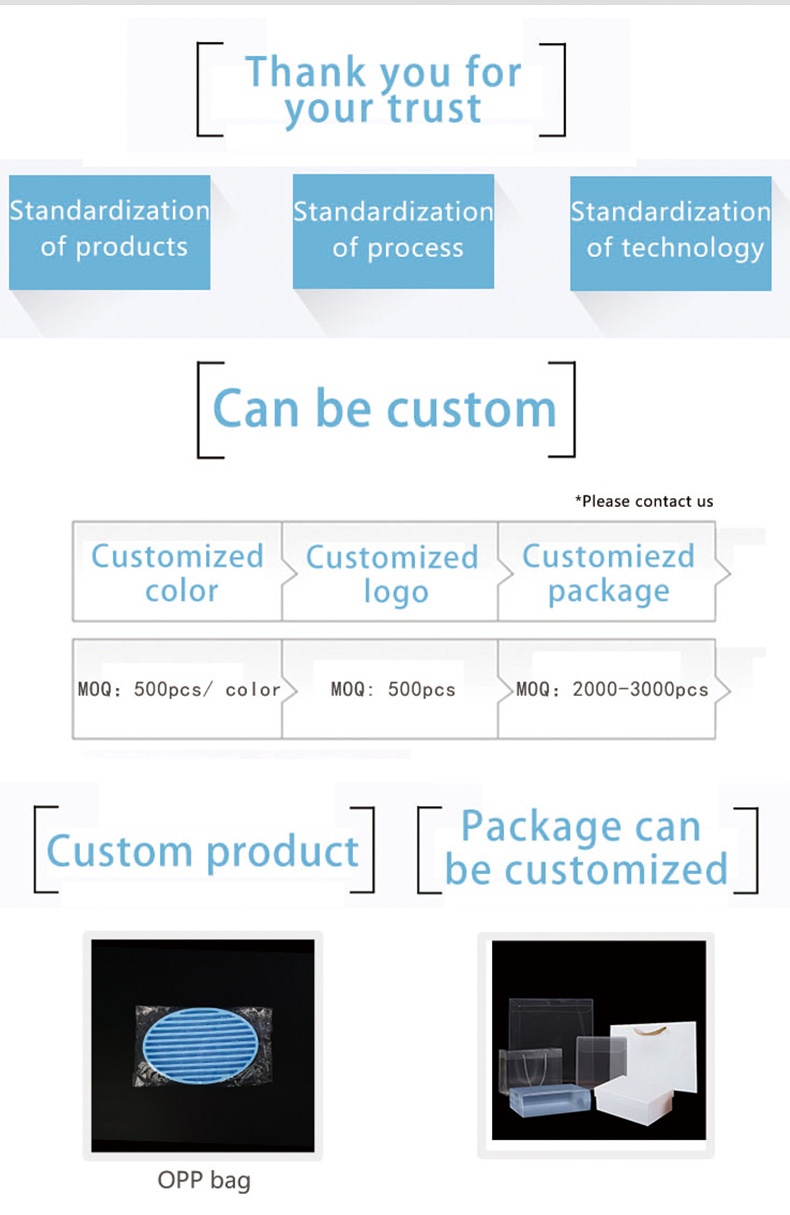 Thank you for your trust

Standardization of products

Standardization of process

Standardization of technology

Can be custom

*Please contact us

| Customized color | Customized logo | Customiezd package |
|---|---|---|
| MOQ: 500pcs/ color | MOQ: 500pcs | MOQ: 2000-3000pcs |

Custom product

Package can be customized

OPP bag